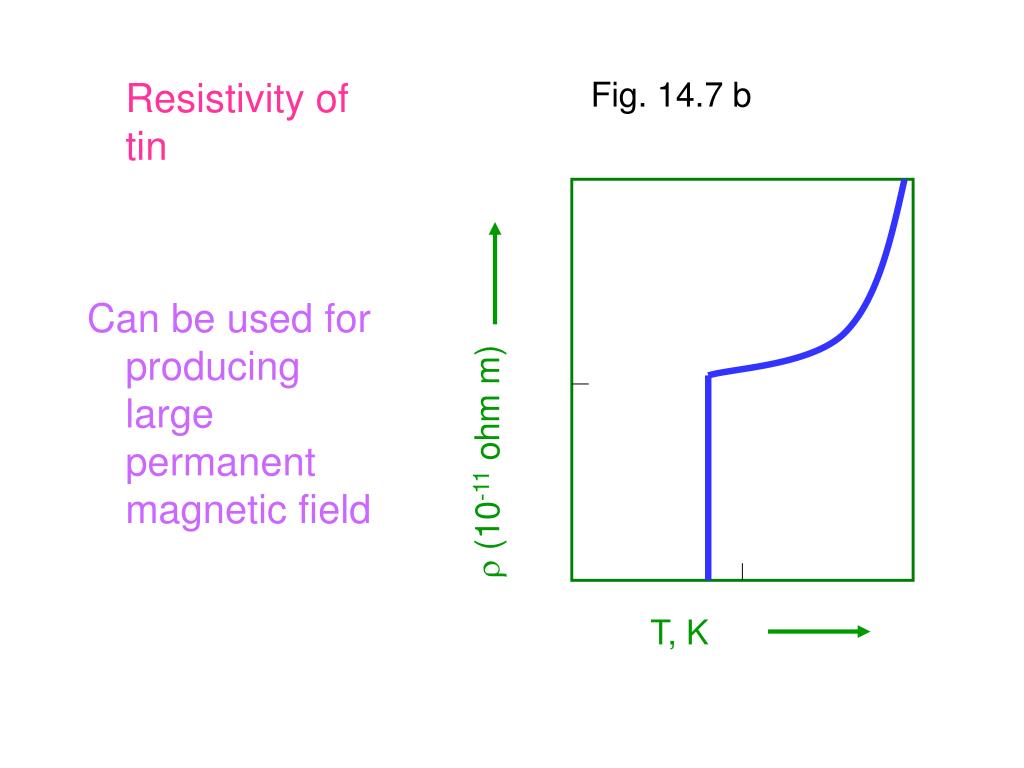 Resistivity of tin

Fig. 14.7 b

Can be used for producing large permanent magnetic field

$\rho$ ($10^{-11}$ ohm m)

T, K